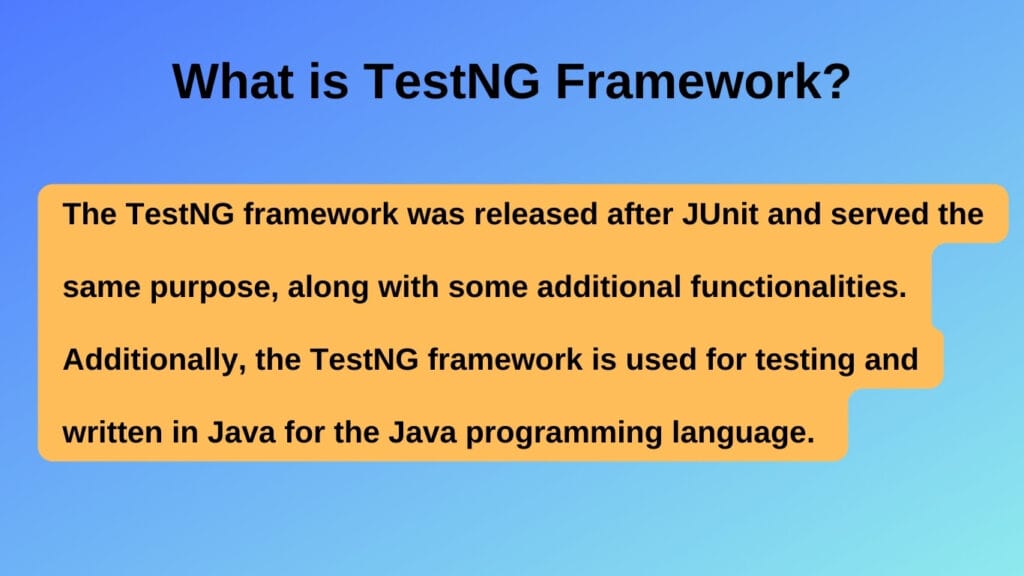 What is TestNG Framework?

The TestNG framework was released after JUnit and served the same purpose, along with some additional functionalities. Additionally, the TestNG framework is used for testing and written in Java for the Java programming language.